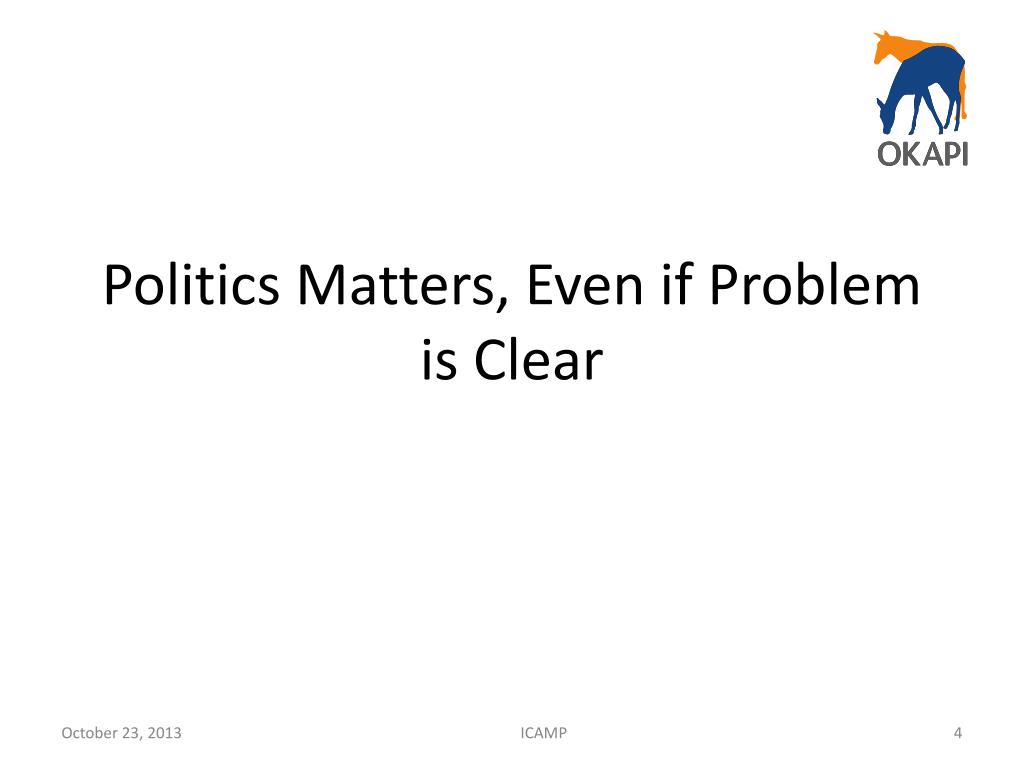 OKAPI

Politics Matters, Even if Problem is Clear

October 23, 2013

ICAMP

4